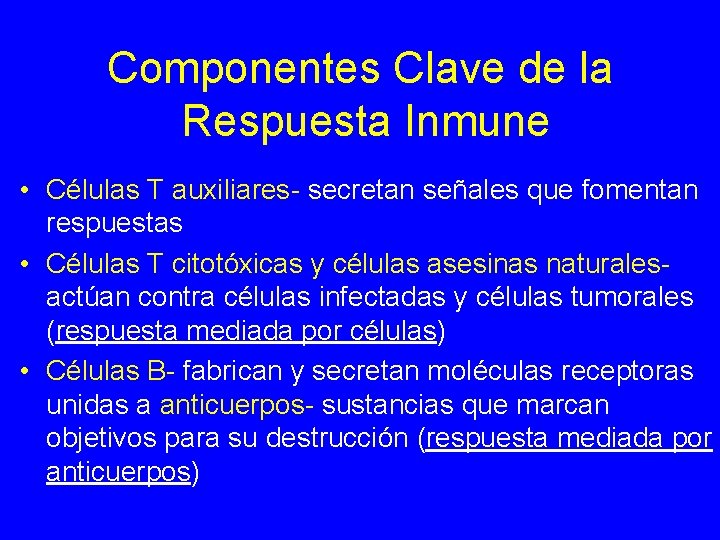 Componentes Clave de la Respuesta Inmune

• Células T auxiliares- secretan señales que fomentan respuestas
• Células T citotóxicas y células asesinas naturales- actúan contra células infectadas y células tumorales (respuesta mediada por células)
• Células B- fabrican y secretan moléculas receptoras unidas a anticuerpos- sustancias que marcan objetivos para su destrucción (respuesta mediada por anticuerpos)